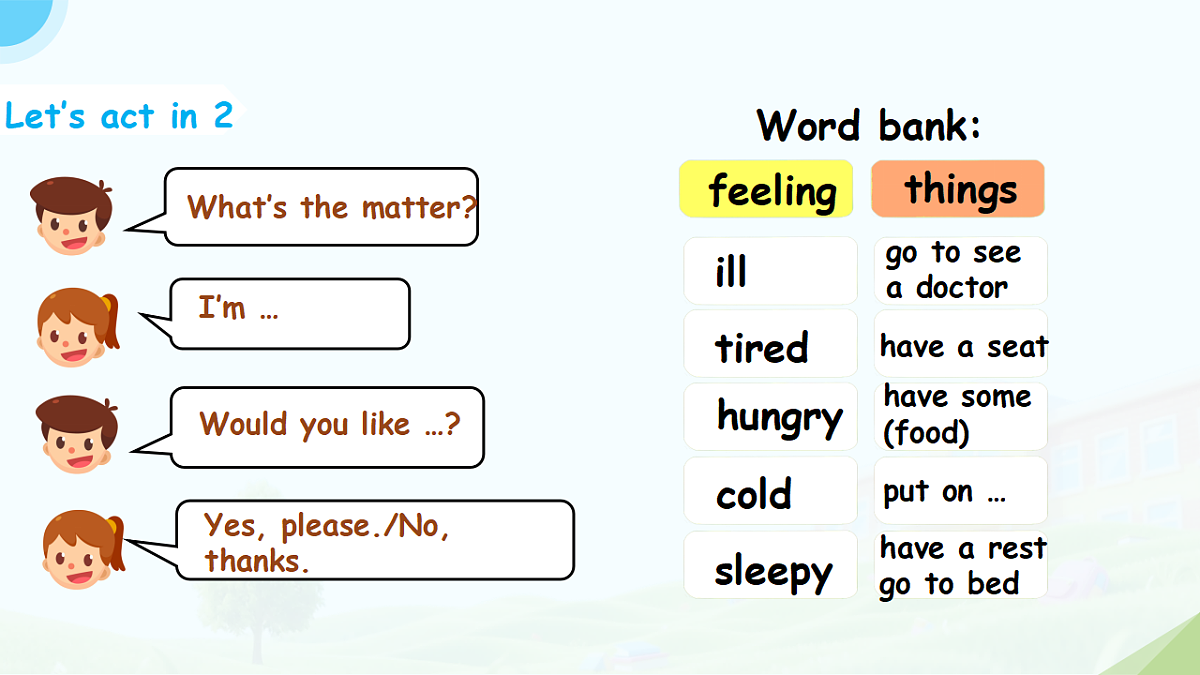 Let's act in 2

What's the matter?

I'm …

Would you like …?

Yes, please./No, thanks.

Word bank:

| feeling | things |
|---|---|
| ill | go to see a doctor |
| tired | have a seat |
| hungry | have some (food) |
| cold | put on … |
| sleepy | have a rest go to bed |